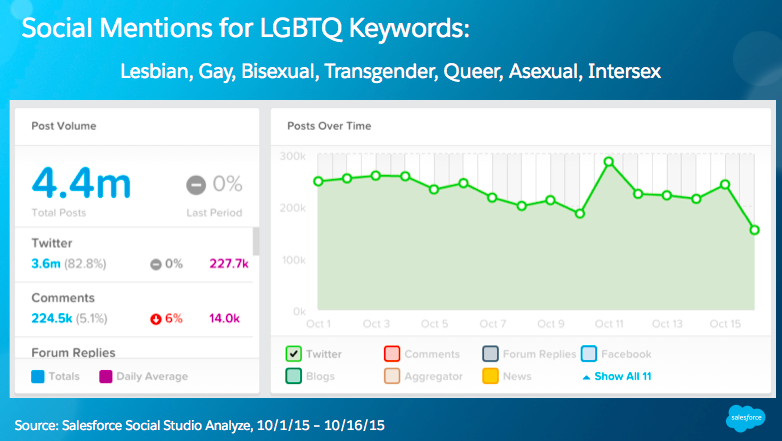 Social Mentions for LGBTQ Keywords:

Lesbian, Gay, Bisexual, Transgender, Queer, Asexual, Intersex

Post Volume

4.4m
Total Posts

0%
Last Period

Twitter
3.6m (82.8%) 0% 227.7k

Comments
224.5k (5.1%) 6% 14.0k

Forum Replies

Totals Daily Average

Posts Over Time

300k
200k
100k
0k

Oct 1 Oct 3 Oct 5 Oct 7 Oct 9 Oct 11 Oct 13 Oct 15

Twitter Comments Forum Replies Facebook
Blogs Aggregator News Show All 11

Source: Salesforce Social Studio Analyze, 10/1/15 – 10/16/15

salesforce